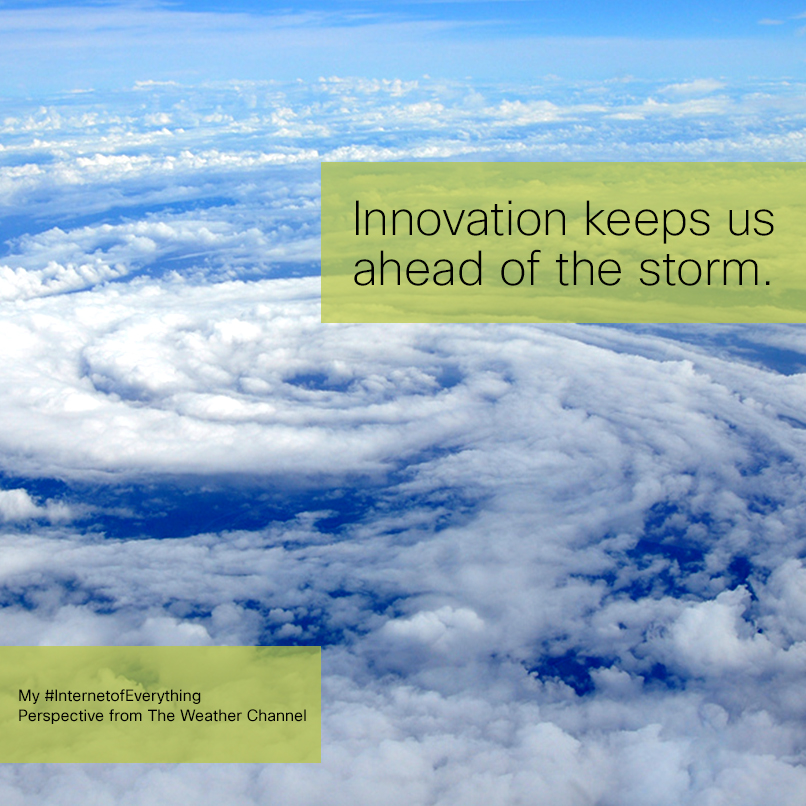 Innovation keeps us ahead of the storm.

My #InternetofEverything Perspective from The Weather Channel